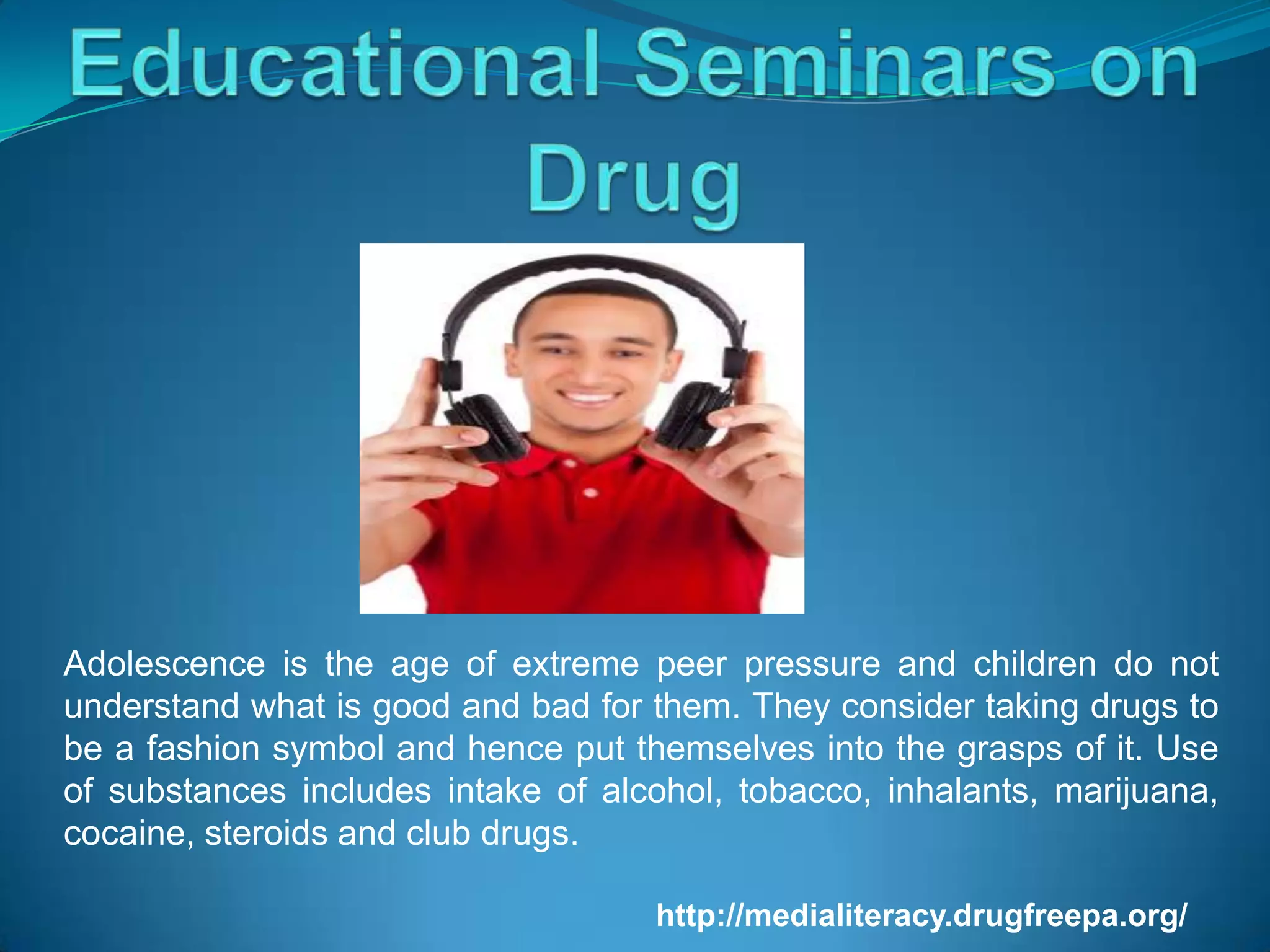 Educational Seminars on Drug

Adolescence is the age of extreme peer pressure and children do not understand what is good and bad for them. They consider taking drugs to be a fashion symbol and hence put themselves into the grasps of it. Use of substances includes intake of alcohol, tobacco, inhalants, marijuana, cocaine, steroids and club drugs.

http://medialiteracy.drugfreepa.org/